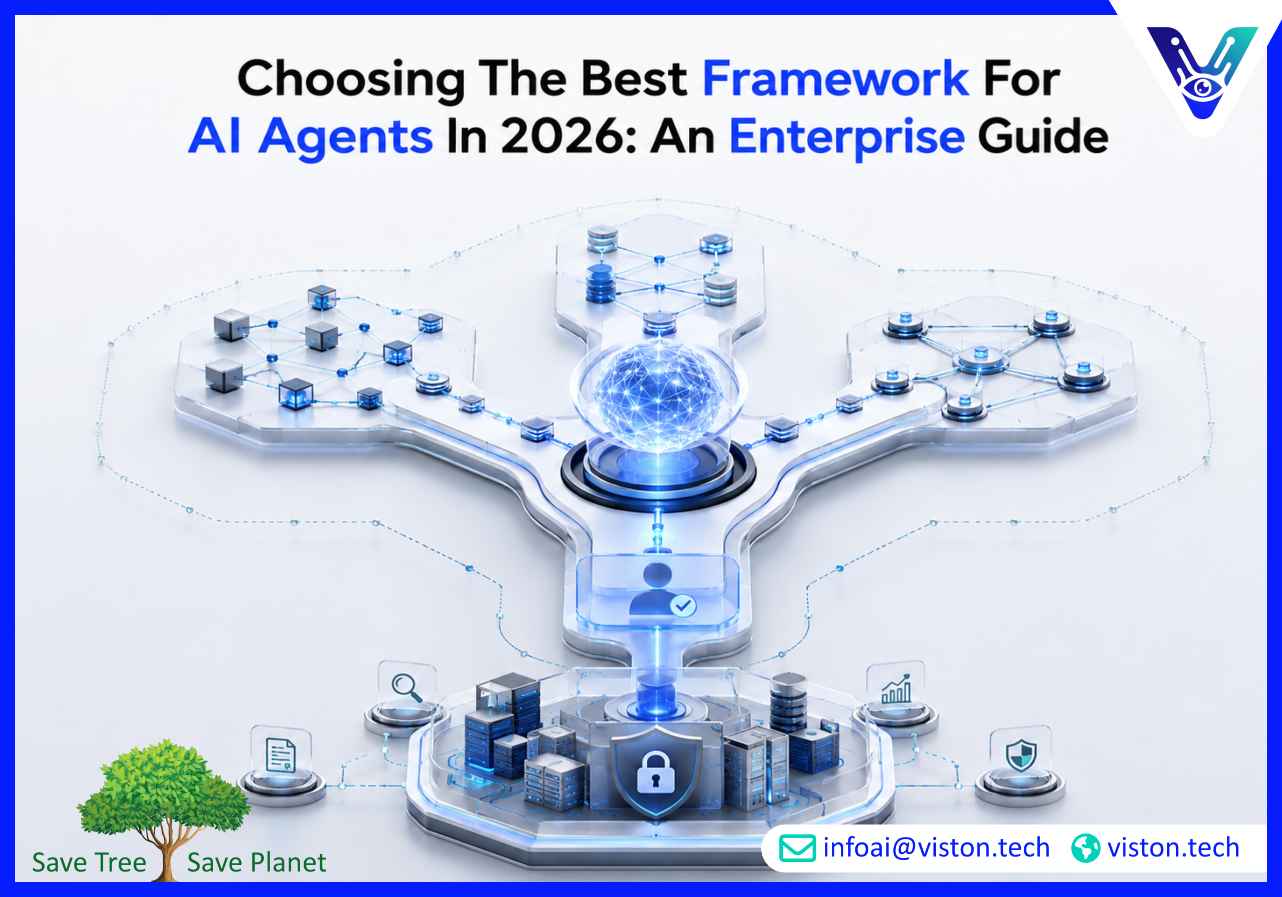 Choosing The Best Framework For AI Agents In 2026: An Enterprise Guide

Save Tree Save Planet

infoai@viston.tech viston.tech